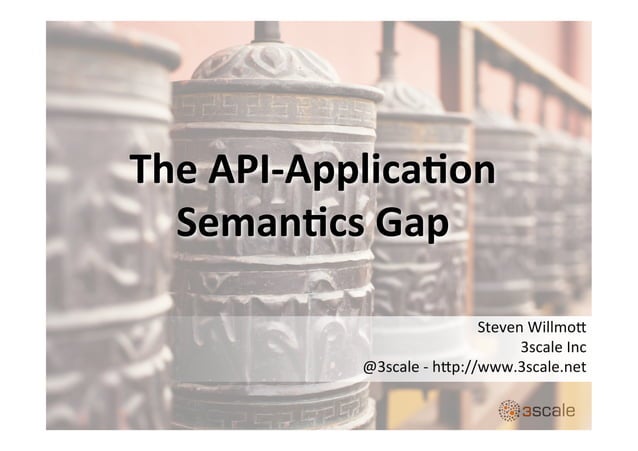 The API-Application Semantics Gap

Steven Willmott
3scale Inc
@3scale - http://www.3scale.net

3scale